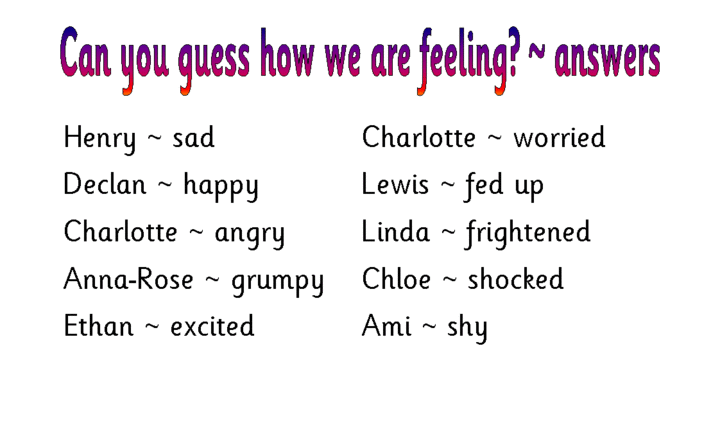 Can you guess how we are feeling? ~ answers

Henry ~ sad
Declan ~ happy
Charlotte ~ angry
Anna-Rose ~ grumpy
Ethan ~ excited

Charlotte ~ worried
Lewis ~ fed up
Linda ~ frightened
Chloe ~ shocked
Ami ~ shy